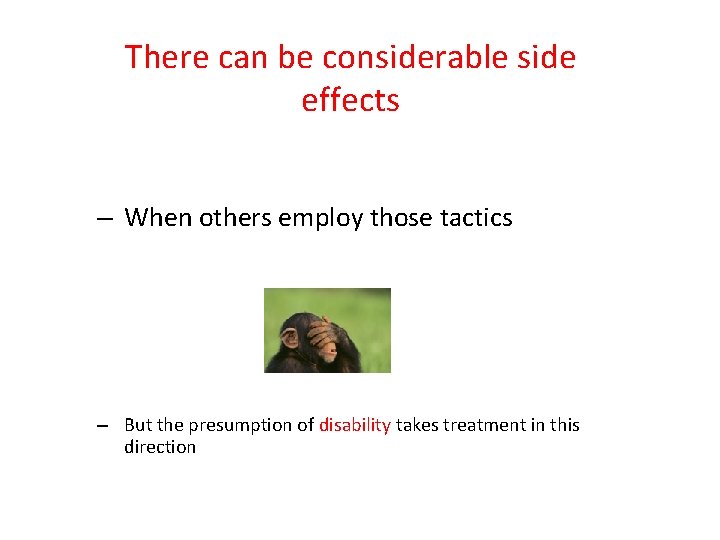 There can be considerable side effects

– When others employ those tactics

– But the presumption of disability takes treatment in this direction